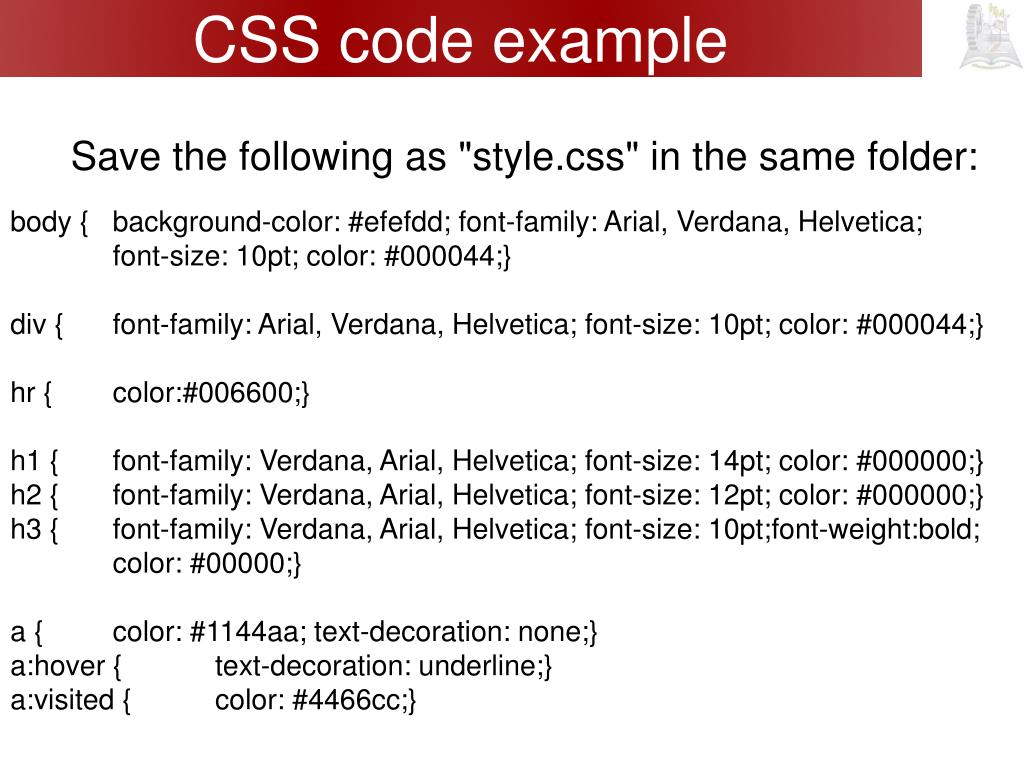 CSS code example

Save the following as "style.css" in the same folder:

body { background-color: #efefdd; font-family: Arial, Verdana, Helvetica; font-size: 10pt; color: #000044;}

div { font-family: Arial, Verdana, Helvetica; font-size: 10pt; color: #000044;}

hr { color:#006600;}

h1 { font-family: Verdana, Arial, Helvetica; font-size: 14pt; color: #000000;}
h2 { font-family: Verdana, Arial, Helvetica; font-size: 12pt; color: #000000;}
h3 { font-family: Verdana, Arial, Helvetica; font-size: 10pt;font-weight:bold; color: #00000;}

a { color: #1144aa; text-decoration: none;}
a:hover { text-decoration: underline;}
a:visited { color: #4466cc;}